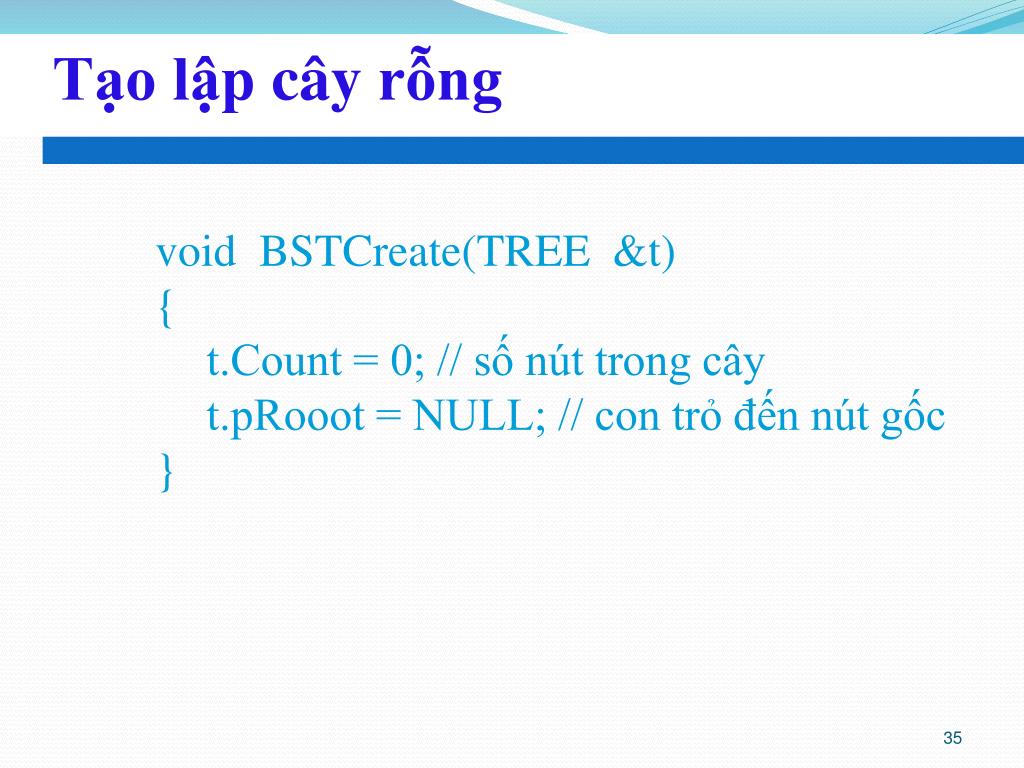 Tạo lập cây rỗng

void BSTCreate(TREE &t)
{
t.Count = 0; // số nút trong cây
t.pRooot = NULL; // con trỏ đến nút gốc
}

35